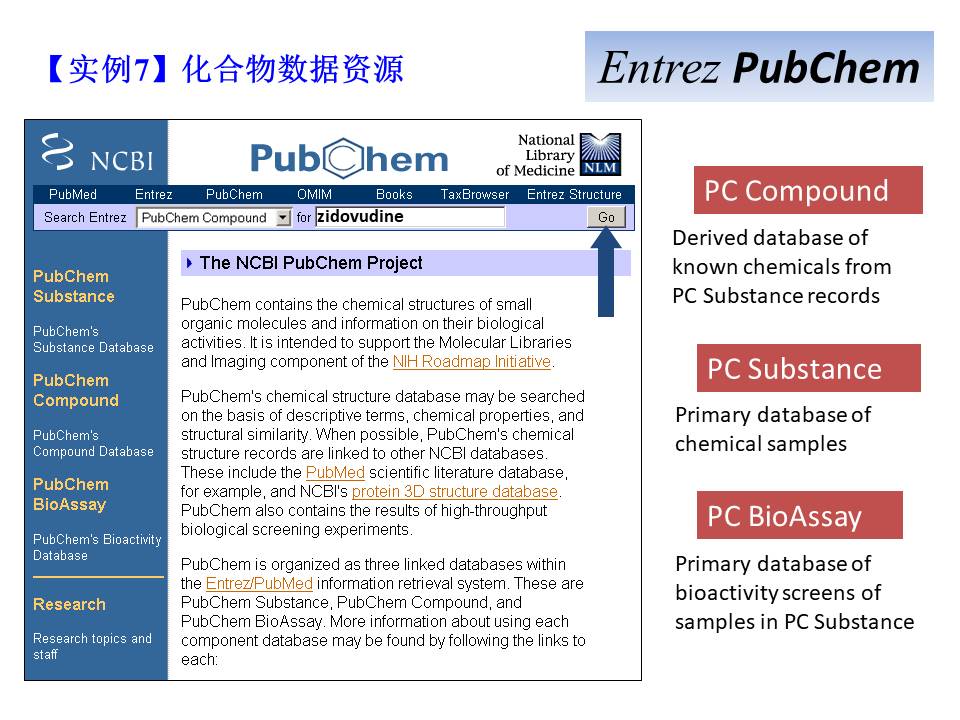 【实例7】化合物数据资源

Entrez PubChem

NCBI

PubChem

National Library of Medicine NLM

PubMed Entrez PubChem OMIM Books TaxBrowser Entrez Structure

Search Entrez PubChem Compound for zidovudine Go

PubChem Substance

PubChem's Substance Database

PubChem Compound

PubChem's Compound Database

PubChem BioAssay

PubChem's Bioactivity Database

Research

Research topics and staff

The NCBI PubChem Project

PubChem contains the chemical structures of small organic molecules and information on their biological activities. It is intended to support the Molecular Libraries and Imaging component of the NIH Roadmap Initiative.

PubChem's chemical structure database may be searched on the basis of descriptive terms, chemical properties, and structural similarity. When possible, PubChem's chemical structure records are linked to other NCBI databases. These include the PubMed scientific literature database, for example, and NCBI's protein 3D structure database. PubChem also contains the results of high-throughput biological screening experiments.

PubChem is organized as three linked databases within the Entrez/PubMed information retrieval system. These are PubChem Substance, PubChem Compound, and PubChem BioAssay. More information about using each component database may be found by following the links to each:

PC Compound

Derived database of known chemicals from PC Substance records

PC Substance

Primary database of chemical samples

PC BioAssay

Primary database of bioactivity screens of samples in PC Substance